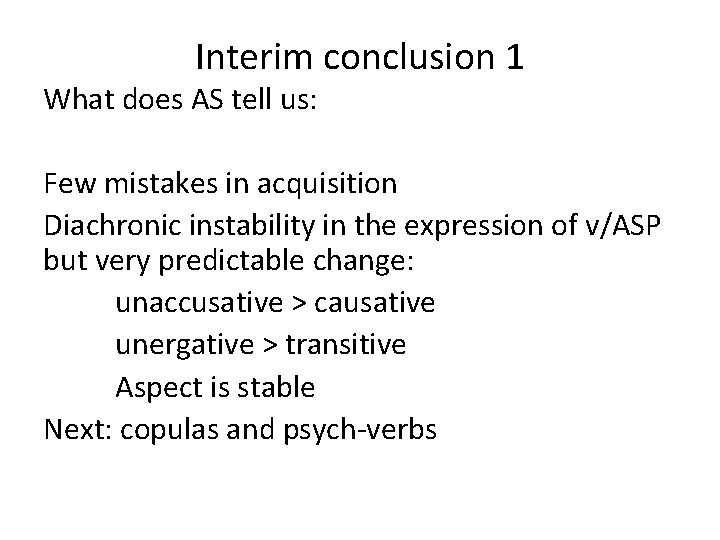 Interim conclusion 1

What does AS tell us:

Few mistakes in acquisition

Diachronic instability in the expression of v/ASP but very predictable change:

unaccusative > causative

unergative > transitive

Aspect is stable

Next: copulas and psych-verbs